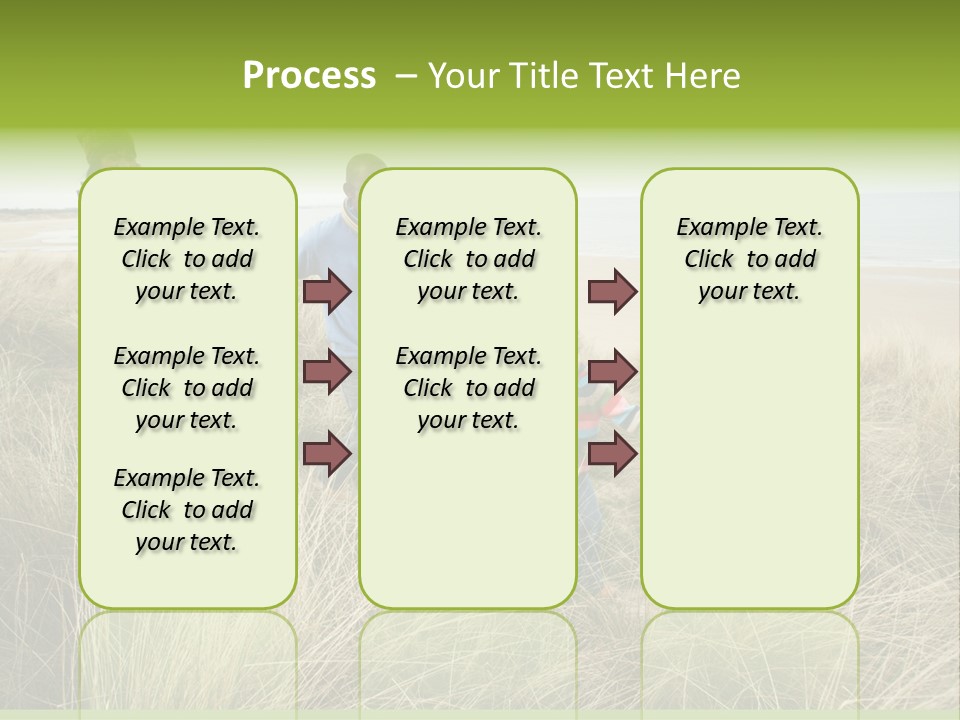 Process – Your Title Text Here

Example Text. Click to add your text.

Example Text. Click to add your text.

Example Text. Click to add your text.

Example Text. Click to add your text.

Example Text. Click to add your text.

Example Text. Click to add your text.